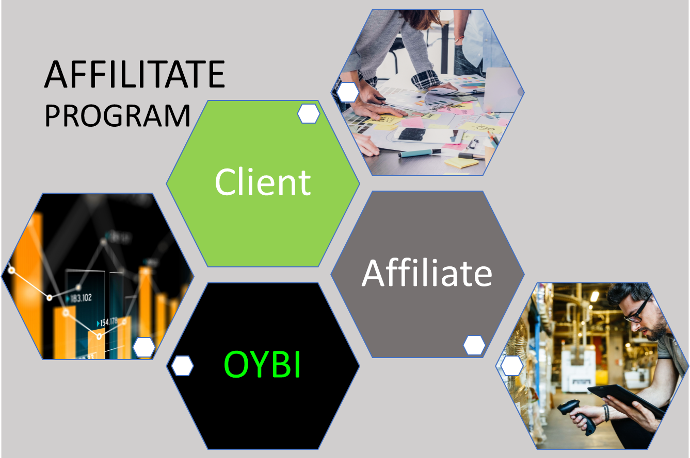 AFFILITATE
PROGRAM

Client

Affiliate

OYBI

183.102

154.179